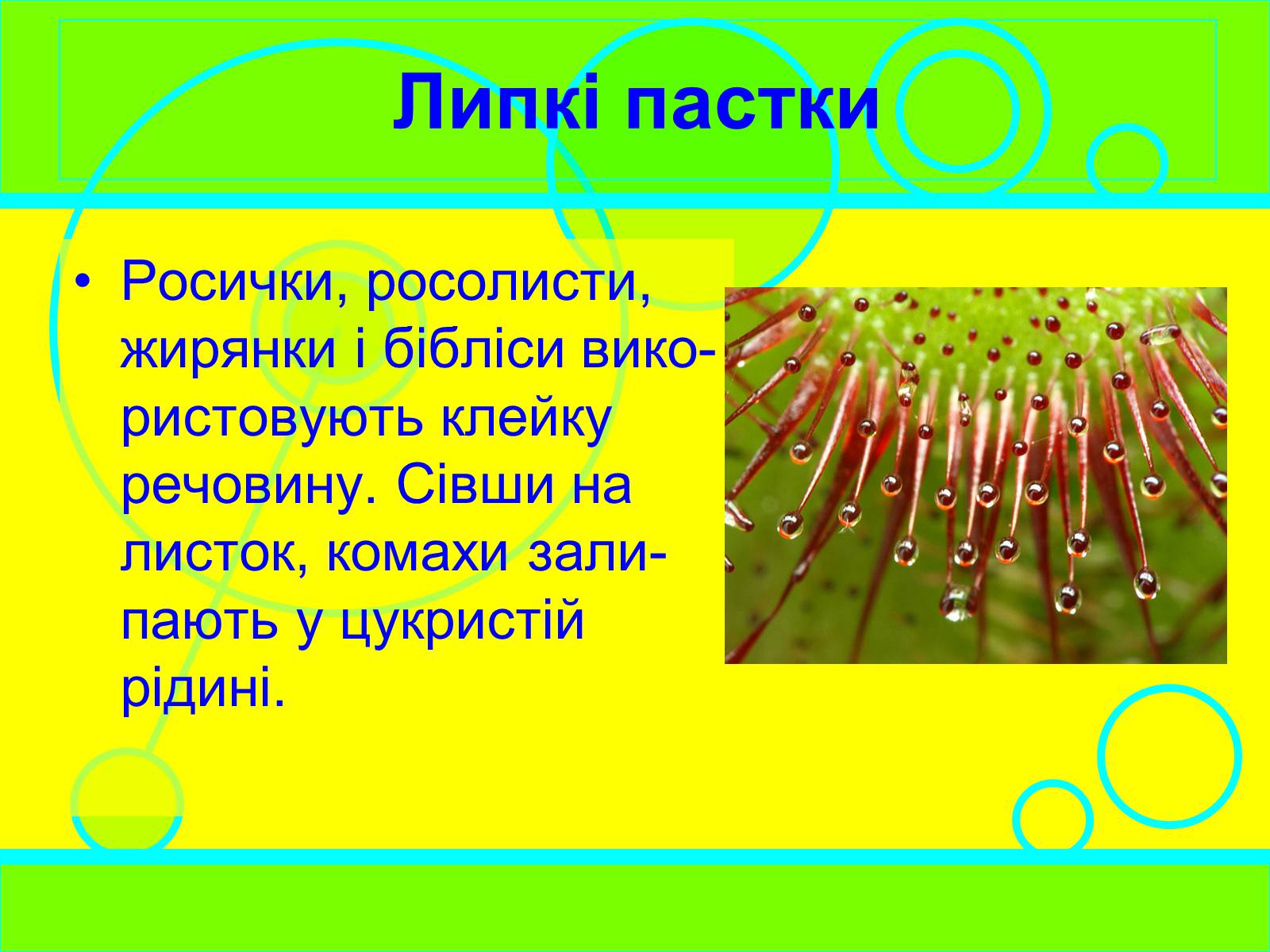 Липкі пастки

• Росички, росолисти, жирянки і бібліси використовують клейку речовину. Сівши на листок, комахи залипають у цукристій рідині.